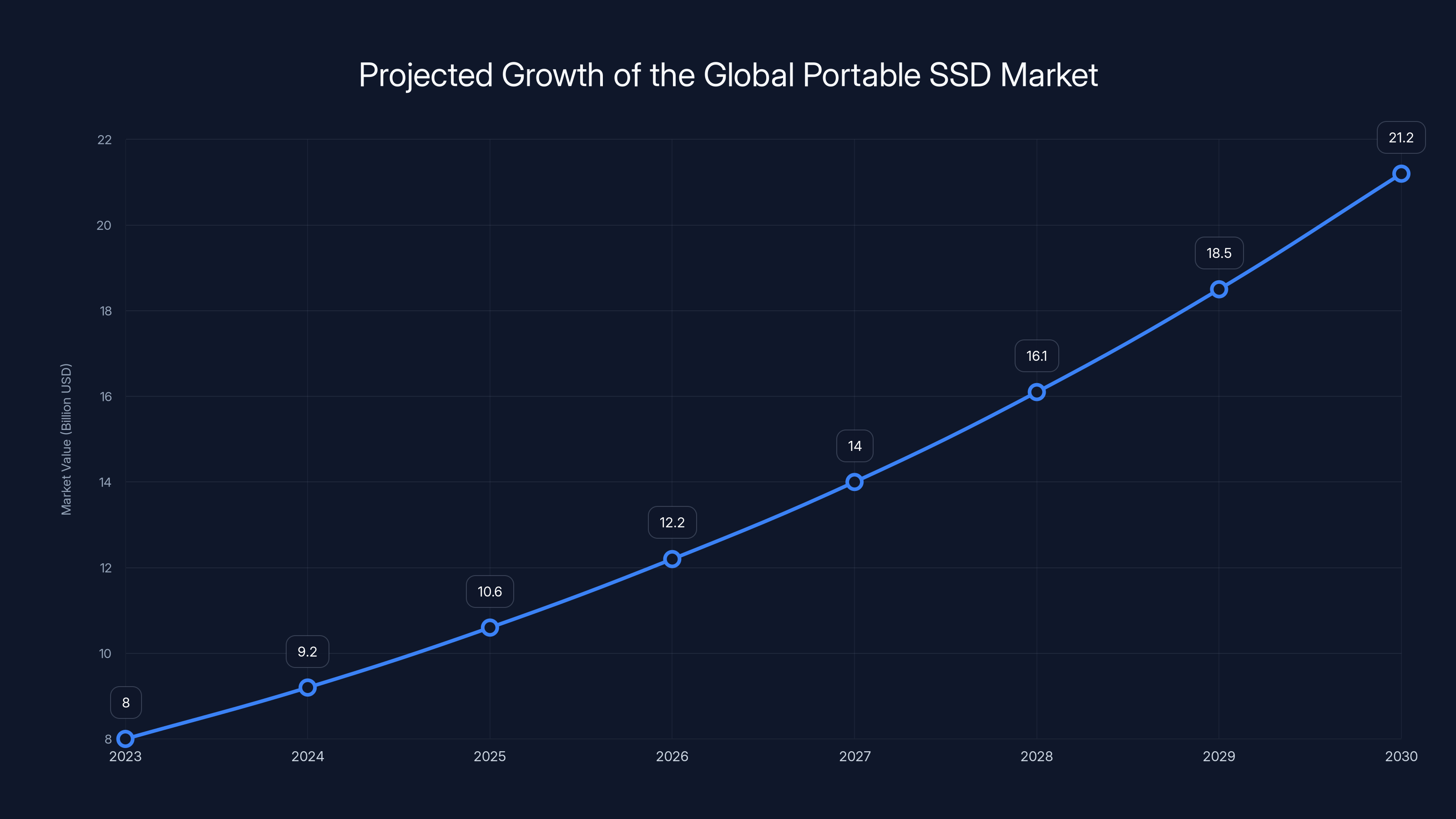 Projected Growth of the Global Portable SSD Market

Market Value (Billion USD)

22
20
18
16
14
12
10
8

8
9.2
10.6
12.2
14
16.1
18.5
21.2

2023
2024
2025
2026
2027
2028
2029
2030